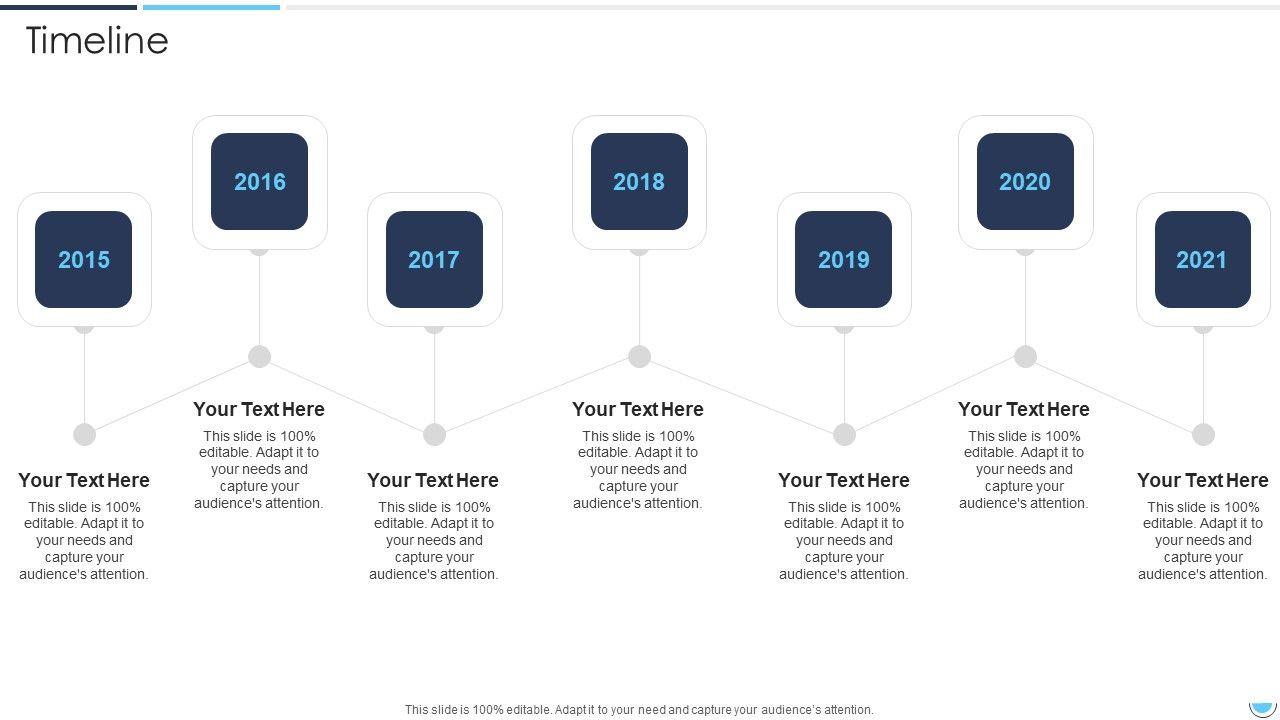 Timeline

2015

Your Text Here

This slide is 100% editable. Adapt it to your needs and capture your audience's attention.

2016

Your Text Here

This slide is 100% editable. Adapt it to your needs and capture your audience's attention.

2017

Your Text Here

This slide is 100% editable. Adapt it to your needs and capture your audience's attention.

2018

Your Text Here

This slide is 100% editable. Adapt it to your needs and capture your audience's attention.

2019

Your Text Here

This slide is 100% editable. Adapt it to your needs and capture your audience's attention.

2020

Your Text Here

This slide is 100% editable. Adapt it to your needs and capture your audience's attention.

2021

Your Text Here

This slide is 100% editable. Adapt it to your needs and capture your audience's attention.

This slide is 100% editable. Adapt it to your need and capture your audience's attention.